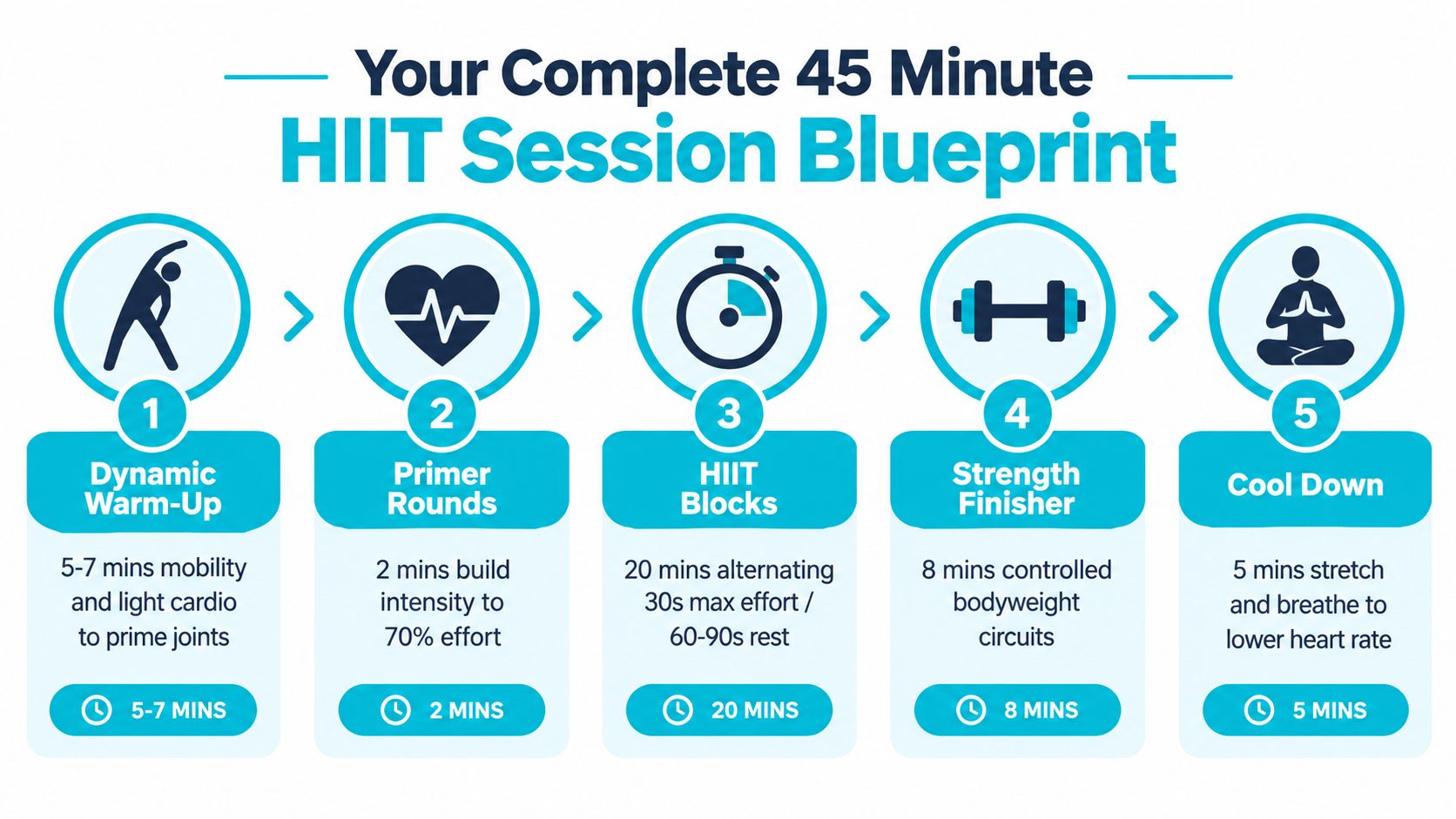 Your Complete 45 Minute
HIIT Session Blueprint

1
Dynamic Warm-Up
5-7 mins mobility and light cardio to prime joints
5-7 MINS

2
Primer Rounds
2 mins build intensity to 70% effort
2 MINS

3
HIIT Blocks
20 mins alternating 30s max effort / 60-90s rest
20 MINS

4
Strength Finisher
8 mins controlled bodyweight circuits
8 MINS

5
Cool Down
5 mins stretch and breathe to lower heart rate
5 MINS